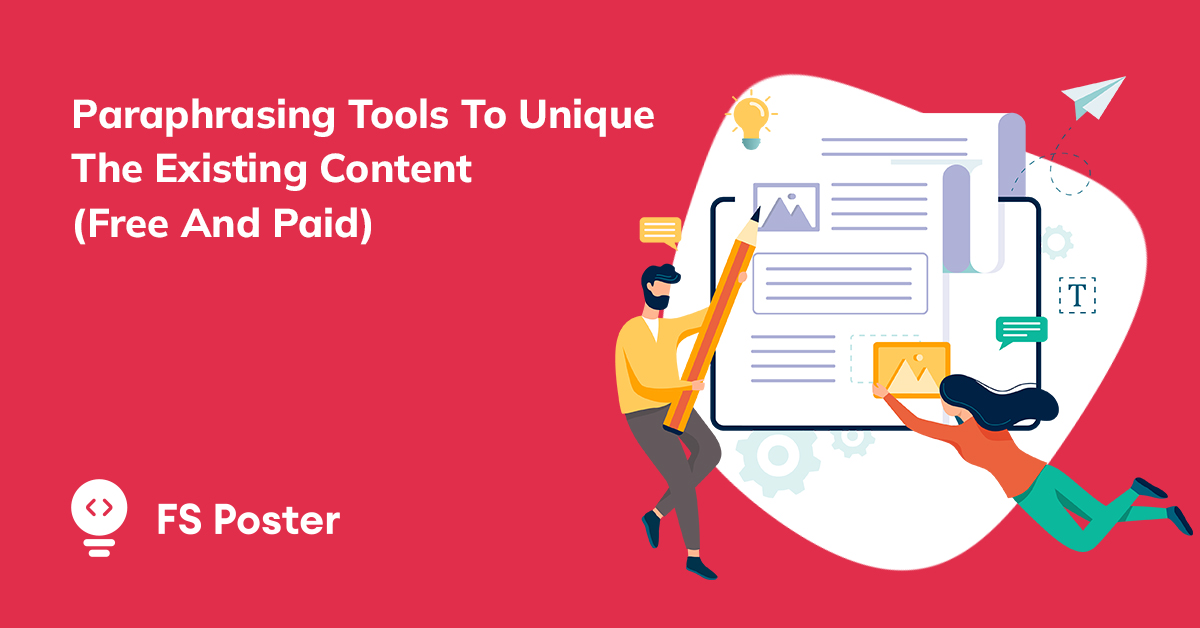 Paraphrasing Tools To Unique The Existing Content (Free And Paid)

T

FS Poster